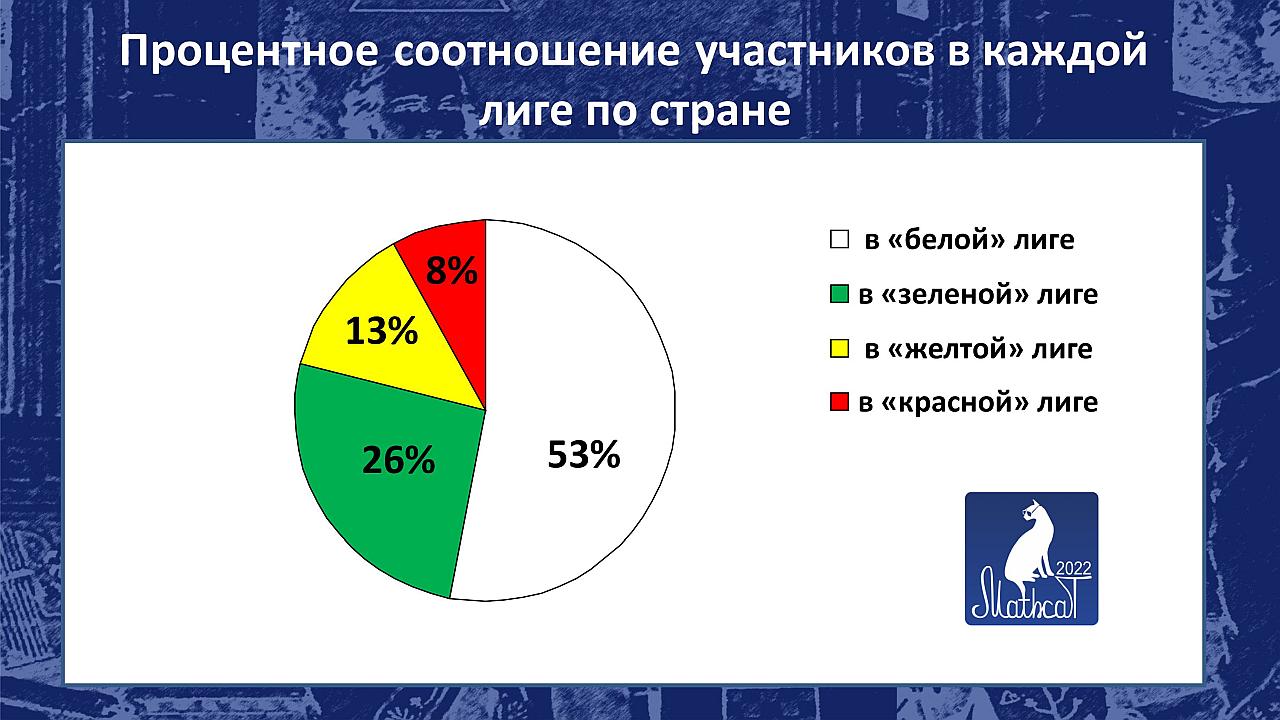 Процентное соотношение участников в каждой лиге по стране

8%
13%
26%
53%

в «белой» лиге
в «зеленой» лиге
в «желтой» лиге
в «красной» лиге

2022
MathcaT